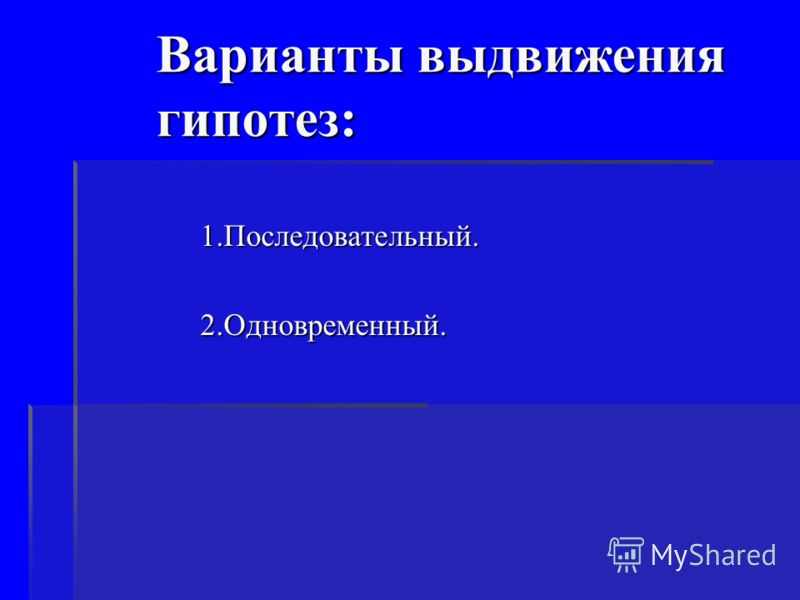 Варианты выдвижения гипотез:

1.Последовательный.

2.Одновременный.

MyShared